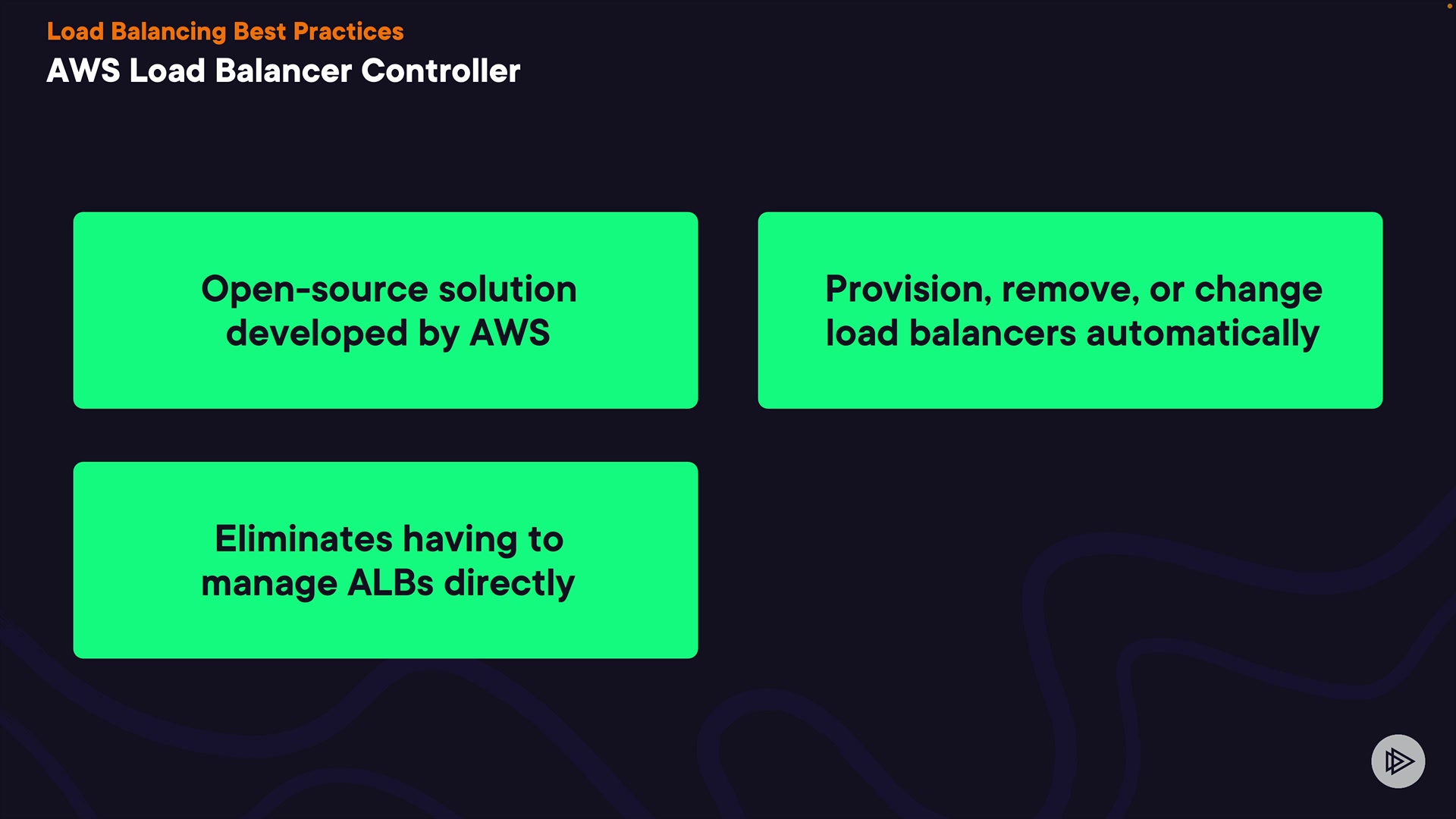 Load Balancing Best Practices
AWS Load Balancer Controller

Open-source solution developed by AWS

Provision, remove, or change load balancers automatically

Eliminates having to manage ALBs directly